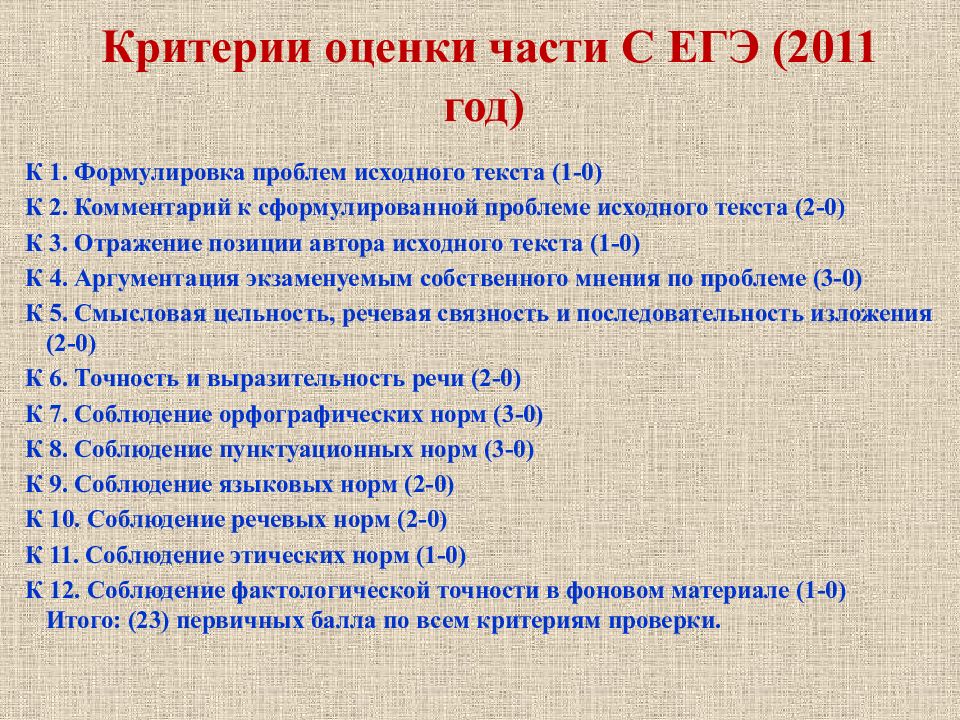 Критерии оценки части С ЕГЭ (2011 год)

К 1. Формулировка проблем исходного текста (1-0)
К 2. Комментарий к сформулированной проблеме исходного текста (2-0)
К 3. Отражение позиции автора исходного текста (1-0)
К 4. Аргументация экзаменуемым собственного мнения по проблеме (3-0)
К 5. Смысловая цельность, речевая связность и последовательность изложения (2-0)
К 6. Точность и выразительность речи (2-0)
К 7. Соблюдение орфографических норм (3-0)
К 8. Соблюдение пунктуационных норм (3-0)
К 9. Соблюдение языковых норм (2-0)
К 10. Соблюдение речевых норм (2-0)
К 11. Соблюдение этических норм (1-0)
К 12. Соблюдение фактологической точности в фоновом материале (1-0)
Итого: (23) первичных балла по всем критериям проверки.